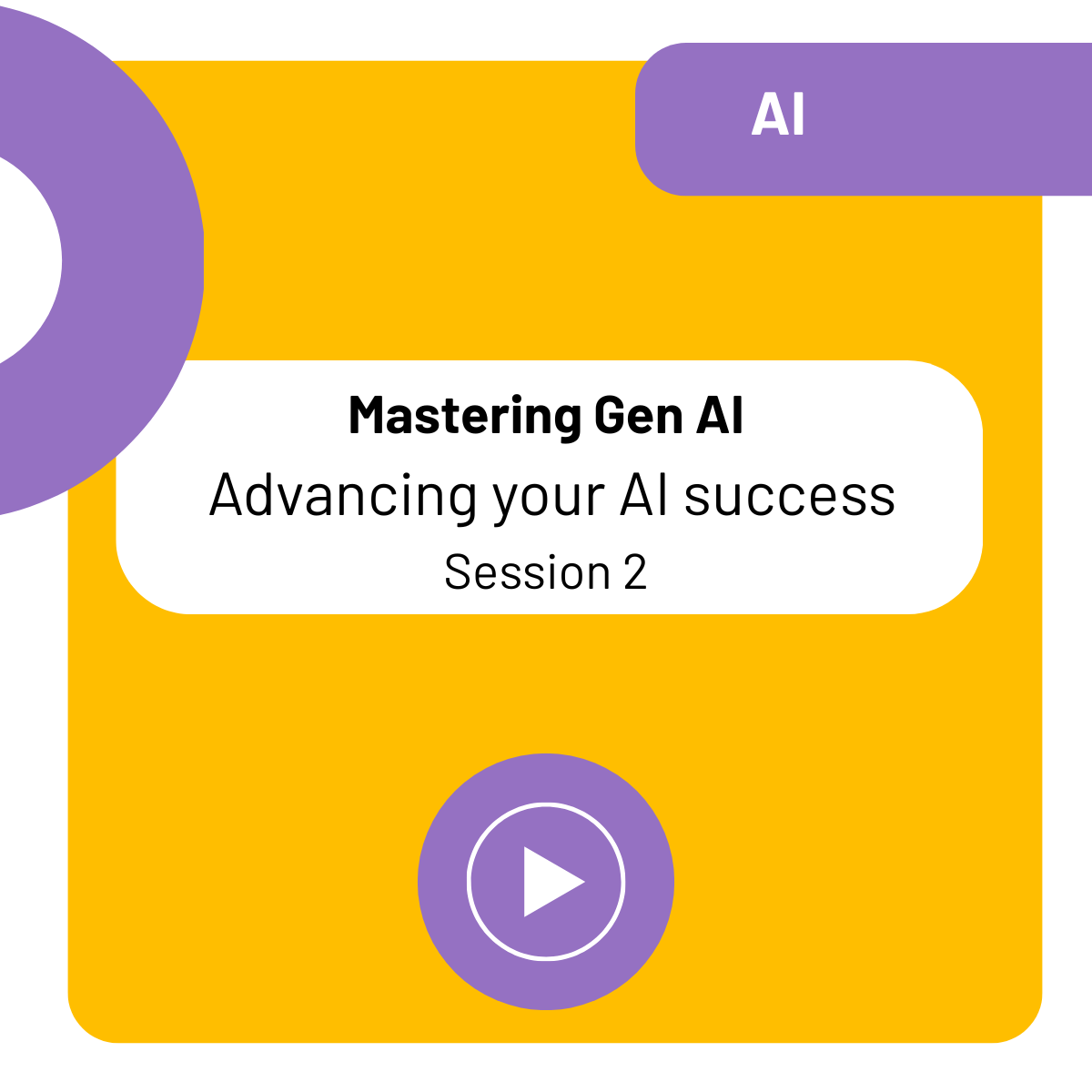 AI

Mastering Gen AI

Advancing your AI success

Session 2